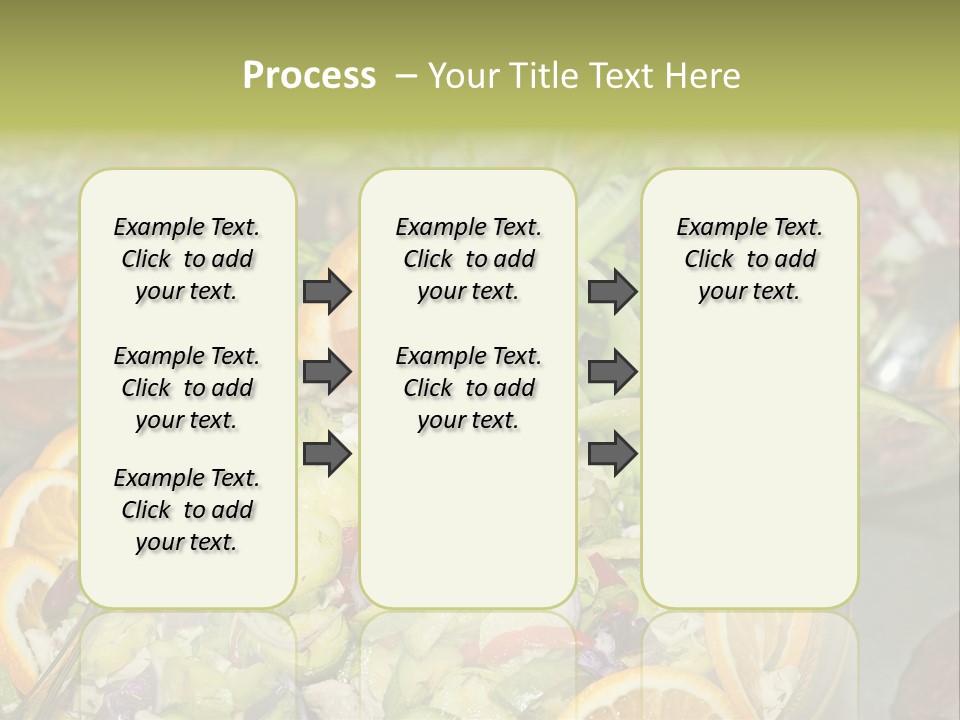 Process – Your Title Text Here

Example Text. Click to add your text.

Example Text. Click to add your text.

Example Text. Click to add your text.

Example Text. Click to add your text.

Example Text. Click to add your text.

Example Text. Click to add your text.